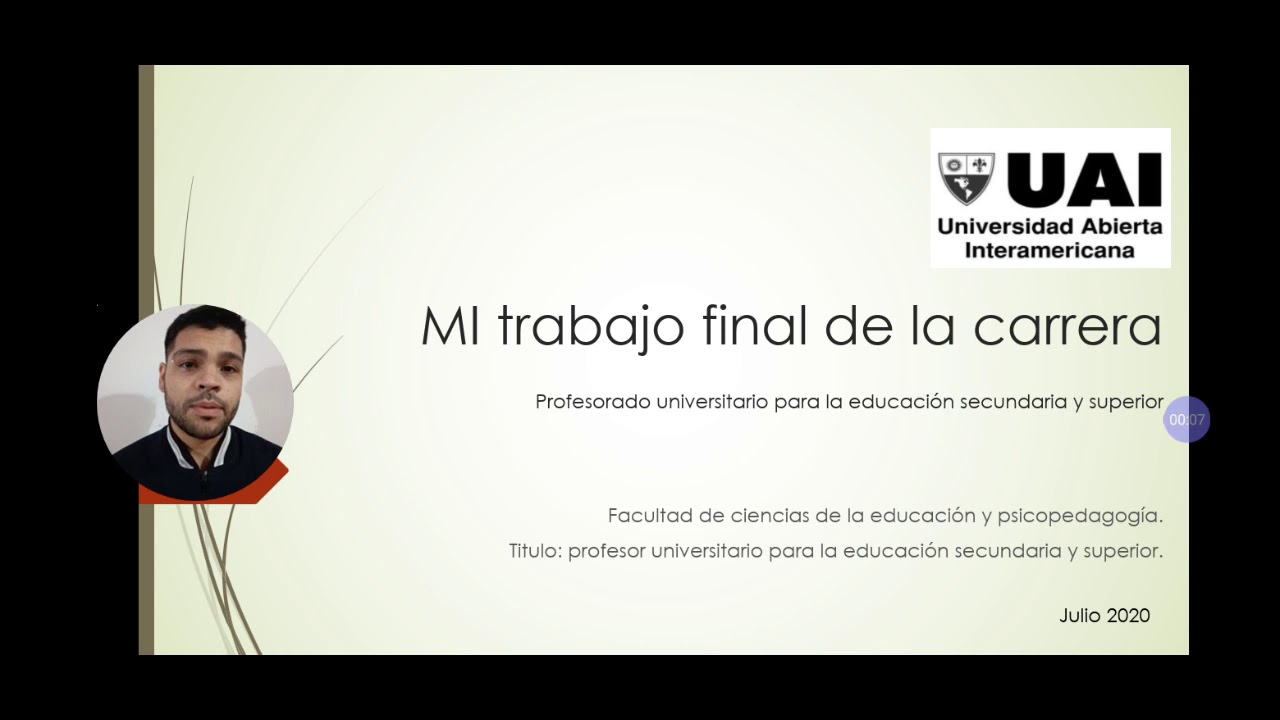 UAI
Universidad Abierta Interamericana

MI trabajo final de la carrera

Profesorado universitario para la educación secundaria y superior

00:07

Facultad de ciencias de la educación y psicopedagogía.
Titulo: profesor universitario para la educación secundaria y superior.

Julio 2020